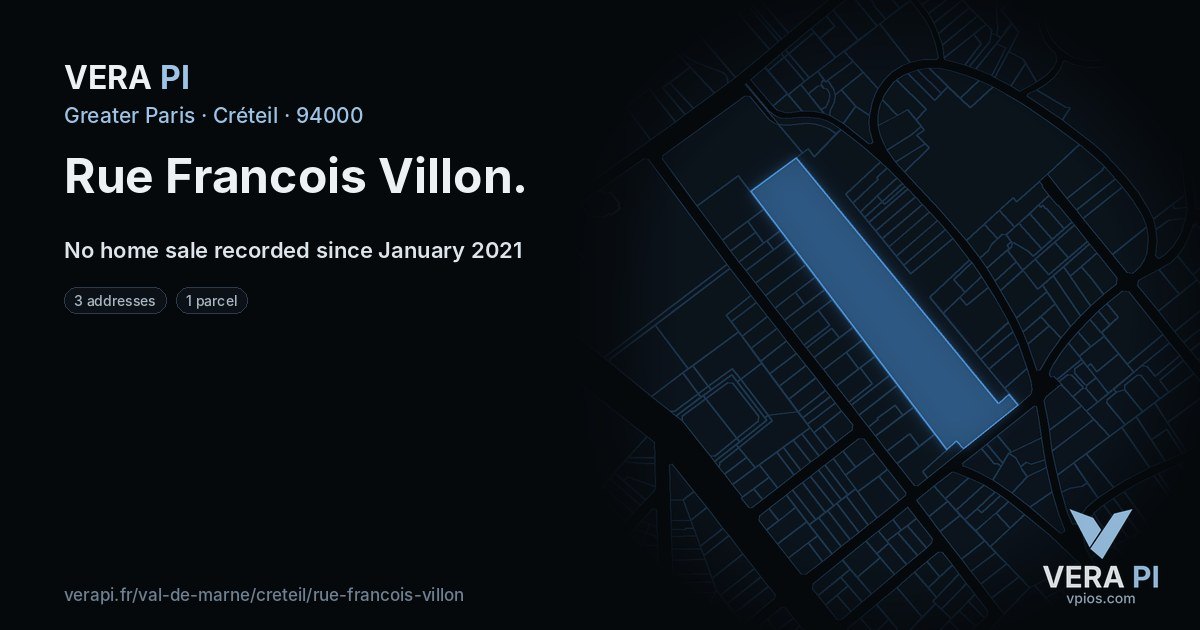 VERA PI
Greater Paris · Créteil · 94000

Rue Francois Villon.

No home sale recorded since January 2021

3 addresses
1 parcel

verapi.fr/val-de-marne/creteil/rue-francois-villon

VERA PI
vpios.com